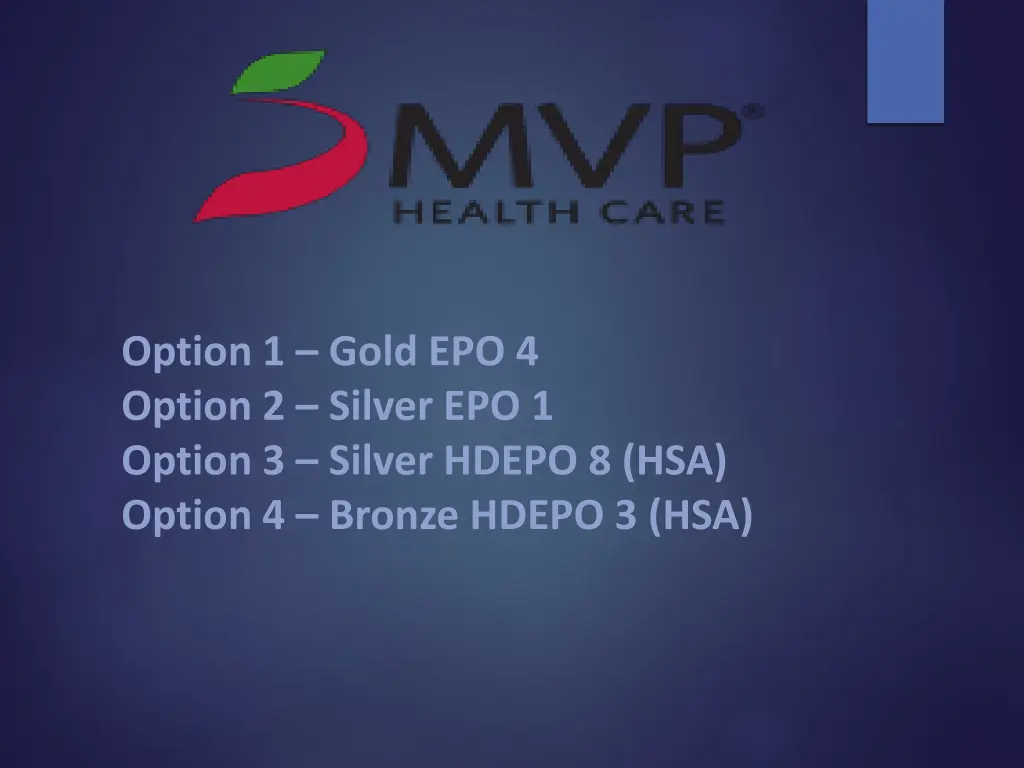 MVP®
HEALTH CARE

Option 1 – Gold EPO 4
Option 2 – Silver EPO 1
Option 3 – Silver HDEPO 8 (HSA)
Option 4 – Bronze HDEPO 3 (HSA)